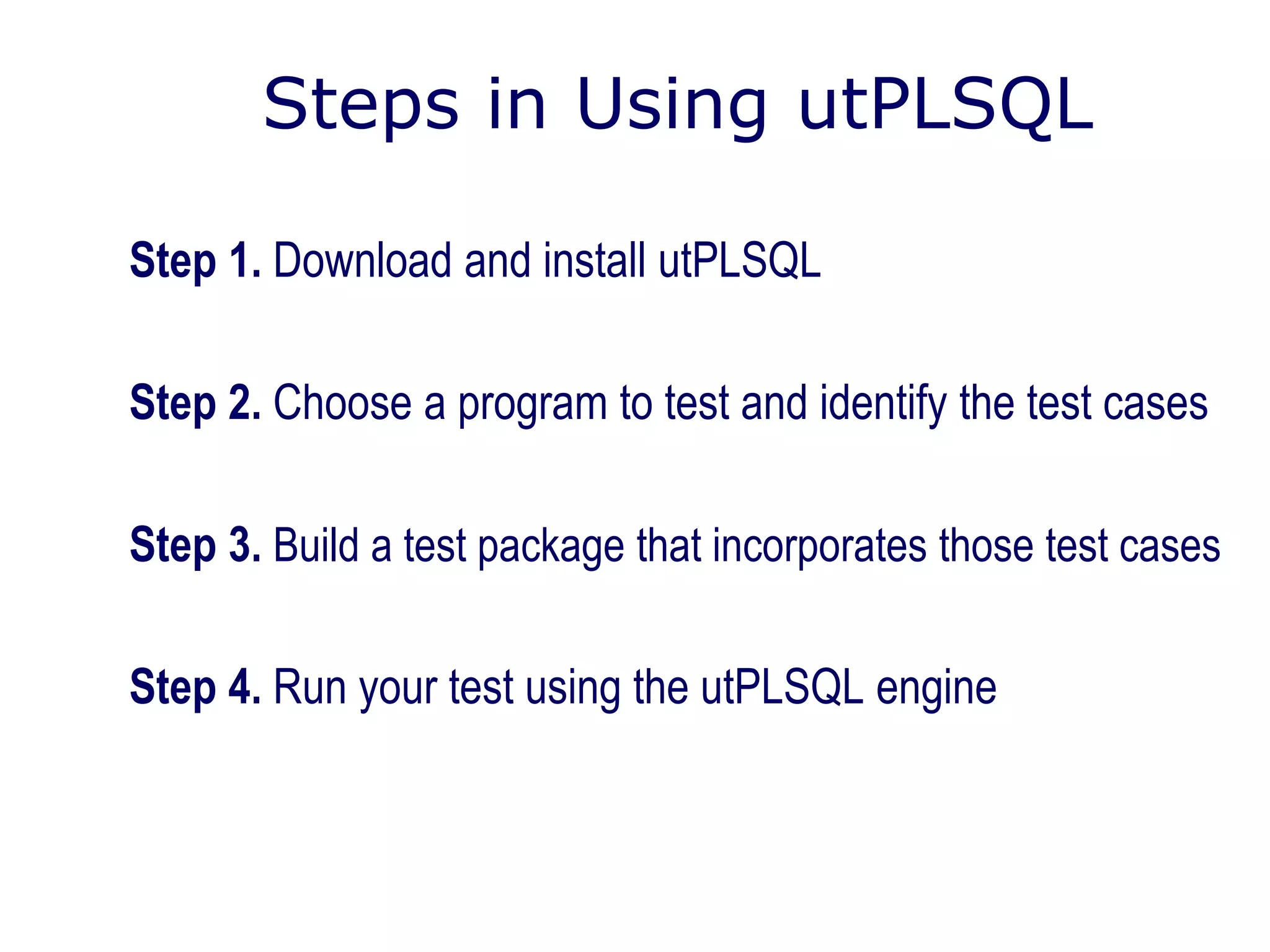 Steps in Using utPLSQL

Step 1. Download and install utPLSQL

Step 2. Choose a program to test and identify the test cases

Step 3. Build a test package that incorporates those test cases

Step 4. Run your test using the utPLSQL engine